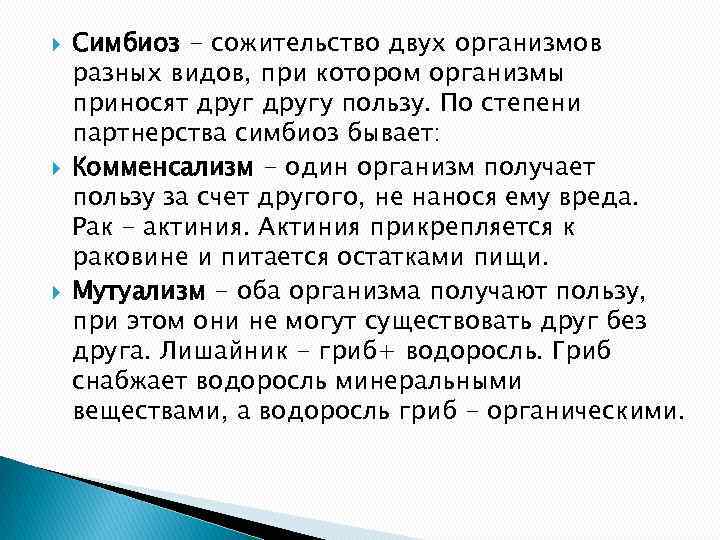 Симбиоз – сожительство двух организмов разных видов, при котором организмы приносят друг другу пользу. По степени партнерства симбиоз бывает:

Комменсализм – один организм получает пользу за счет другого, не нанося ему вреда. Рак – актиния. Актиния прикрепляется к раковине и питается остатками пищи.

Мутуализм – оба организма получают пользу, при этом они не могут существовать друг без друга. Лишайник – гриб+ водоросль. Гриб снабжает водоросль минеральными веществами, а водоросль гриб – органическими.